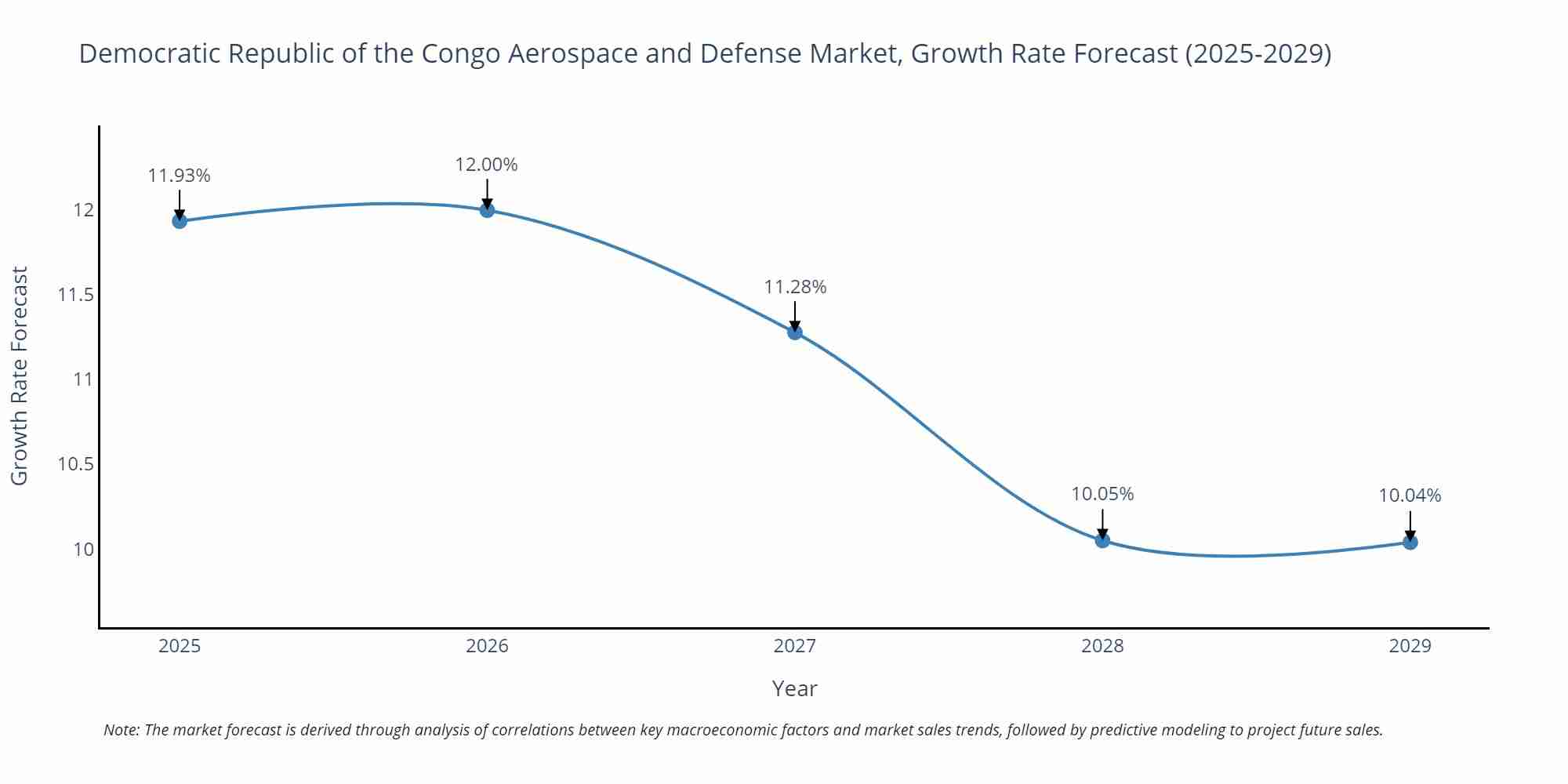 Democratic Republic of the Congo Aerospace and Defense Market, Growth Rate Forecast (2025-2029)

Growth Rate Forecast

12
11.5
11
10.5
10

11.93%
12.00%
11.28%
10.05%
10.04%

2025
2026
2027
2028
2029

Year

Note: The market forecast is derived through analysis of correlations between key macroeconomic factors and market sales trends, followed by predictive modeling to project future sales.